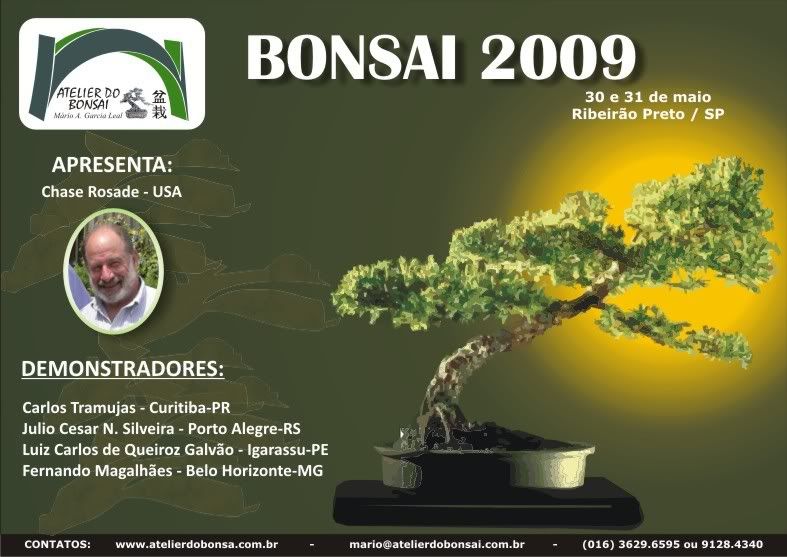 ATELIER DO BONSAI
Mário A. Garcia Leal
盆栽

BONSAI 2009

30 e 31 de maio
Ribeirão Preto / SP

APRESENTA:
Chase Rosade - USA

DEMONSTRADORES:

Carlos Tramujas - Curitiba-PR
Julio Cesar N. Silveira - Porto Alegre-RS
Luiz Carlos de Queiroz Galvão - Igarassu-PE
Fernando Magalhães - Belo Horizonte-MG

CONTATOS: www.atelierdobonsa.com.br - mario@atelierdobonsai.com.br - (016) 3629.6595 ou 9128.4340